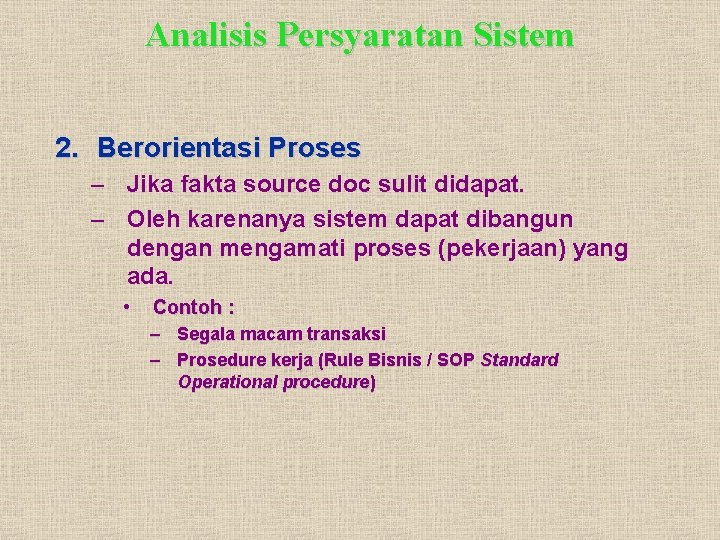 Analisis Persyaratan Sistem

2. Berorientasi Proses

– Jika fakta source doc sulit didapat.

– Oleh karenanya sistem dapat dibangun dengan mengamati proses (pekerjaan) yang ada.

• Contoh :

– Segala macam transaksi

– Prosedure kerja (Rule Bisnis / SOP Standard Operational procedure)